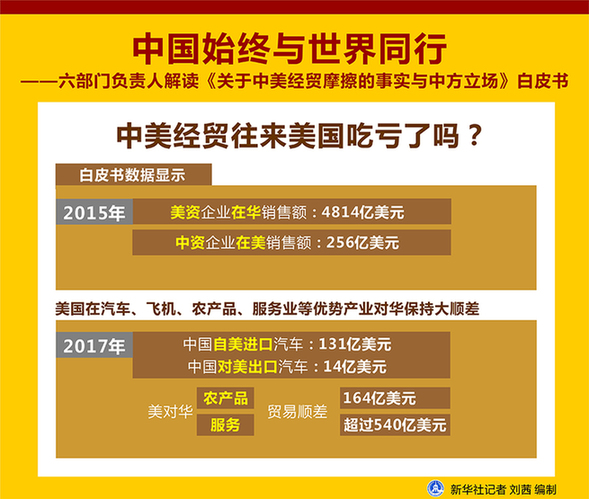 中国始终与世界同行

——六部门负责人解读《关于中美经贸摩擦的事实与中方立场》白皮书

中美经贸往来美国吃亏了吗？

白皮书数据显示

2015年

美资企业在华销售额：4814亿美元

中资企业在美销售额：256亿美元

美国在汽车、飞机、农产品、服务业等优势产业对华保持大顺差

2017年

中国自美进口汽车：131亿美元

中国对美出口汽车：14亿美元

美对华 农产品 服务 贸易顺差 164亿美元 超过540亿美元

新华社记者 刘茜 编制